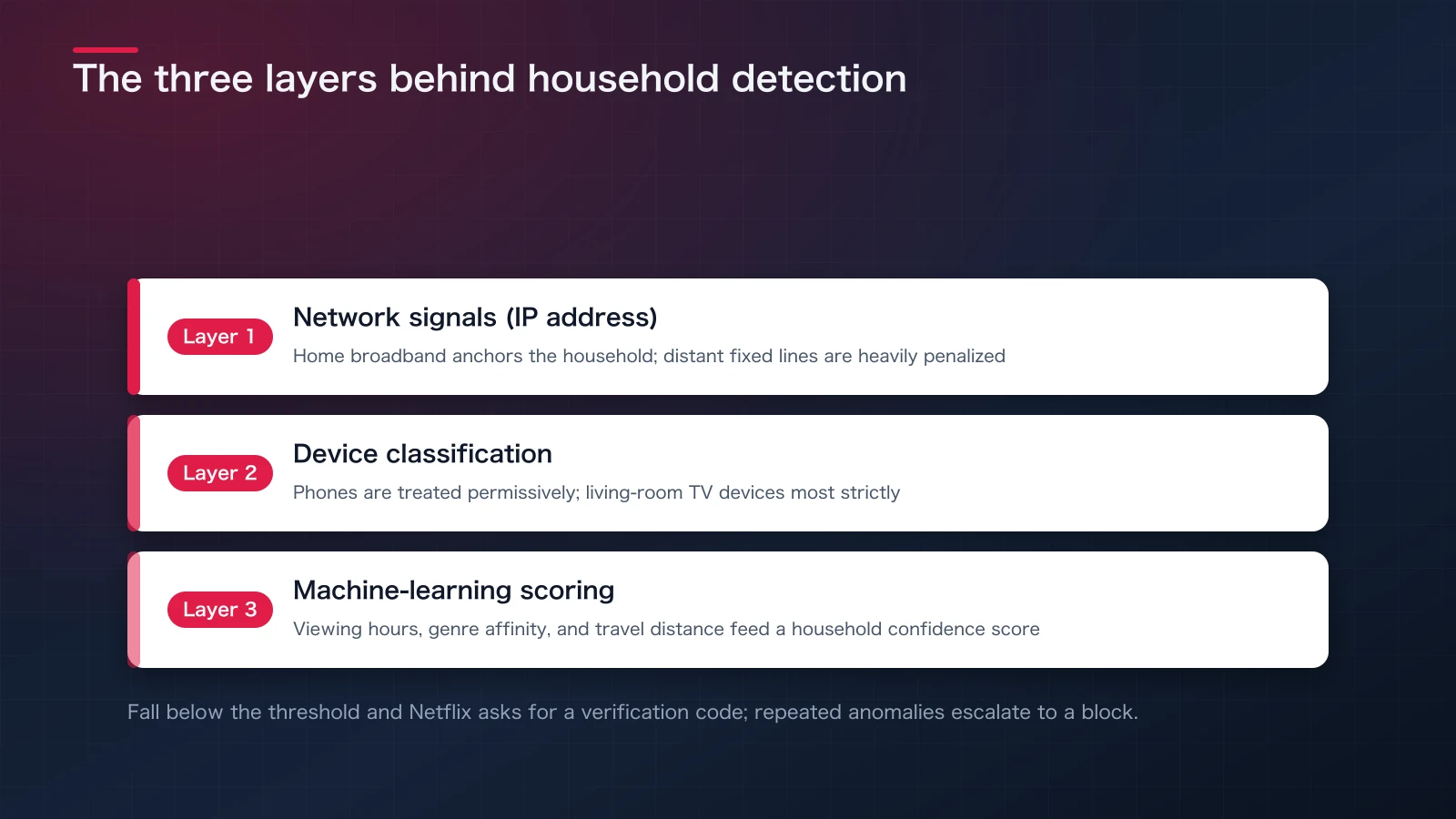 The three layers behind household detection

Layer 1
Network signals (IP address)
Home broadband anchors the household; distant fixed lines are heavily penalized

Layer 2
Device classification
Phones are treated permissively; living-room TV devices most strictly

Layer 3
Machine-learning scoring
Viewing hours, genre affinity, and travel distance feed a household confidence score

Fall below the threshold and Netflix asks for a verification code; repeated anomalies escalate to a block.